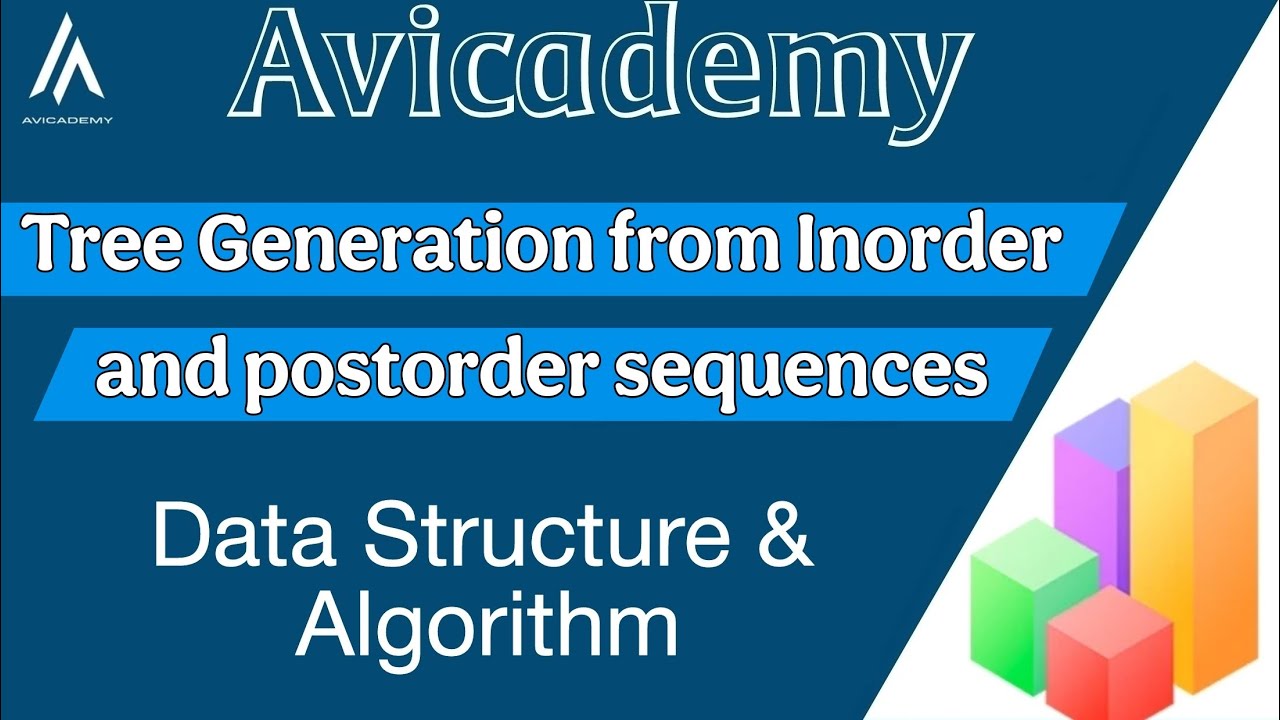 AVICADEMY

Avicademy

Tree Generation from Inorder and postorder sequences

Data Structure & Algorithm